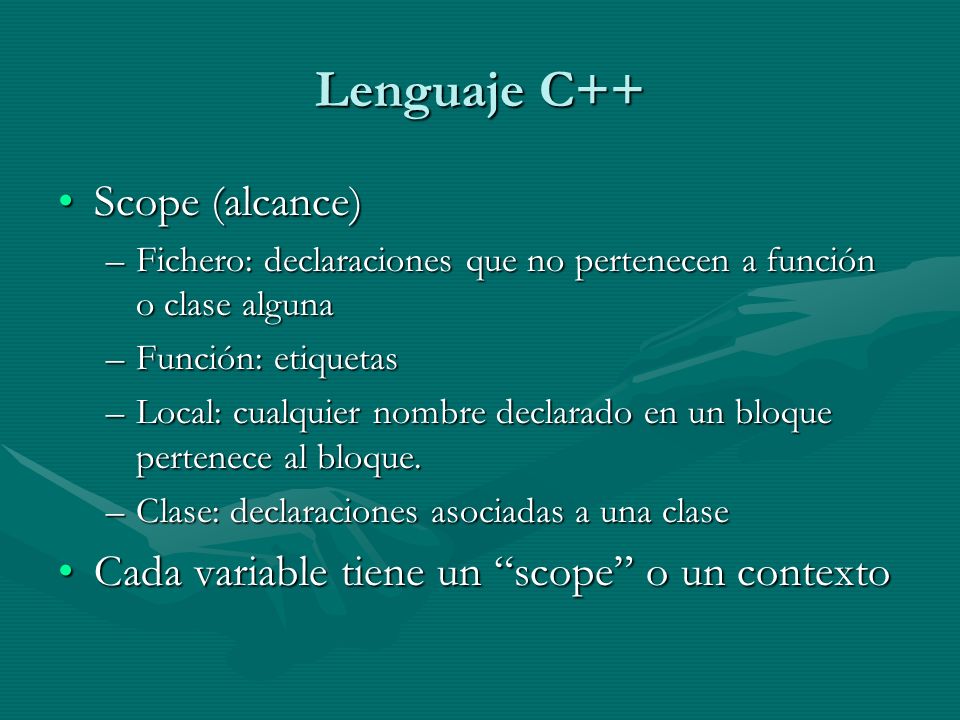 Lenguaje C++

• Scope (alcance)
– Fichero: declaraciones que no pertenecen a función o clase alguna
– Función: etiquetas
– Local: cualquier nombre declarado en un bloque pertenece al bloque.
– Clase: declaraciones asociadas a una clase
• Cada variable tiene un “scope” o un contexto